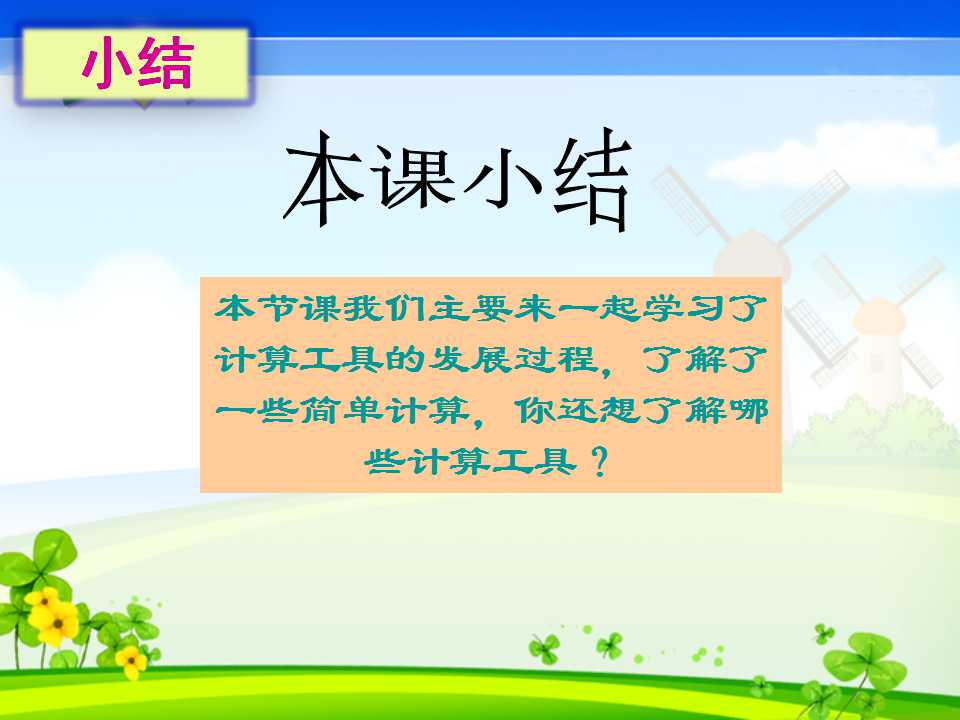 小结

本课小结

本节课我们主要来一起学习了计算工具的发展过程，了解了一些简单计算，你还想了解哪些计算工具？